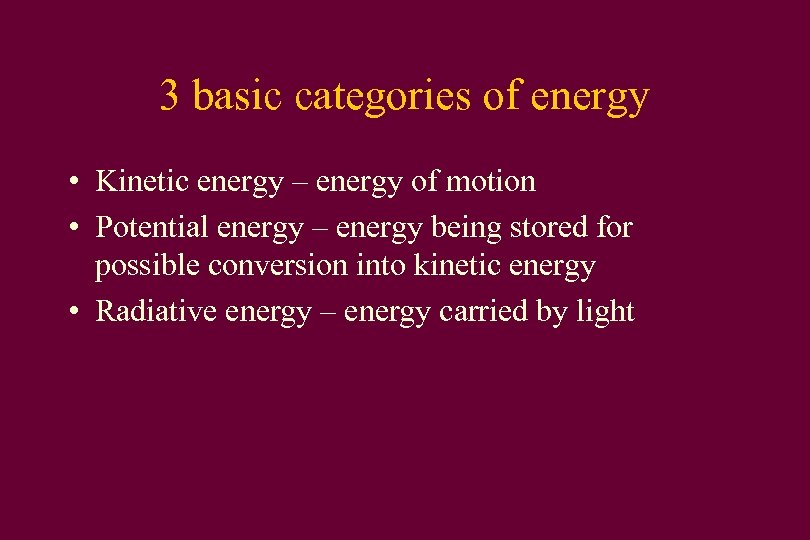 3 basic categories of energy

• Kinetic energy – energy of motion
• Potential energy – energy being stored for possible conversion into kinetic energy
• Radiative energy – energy carried by light